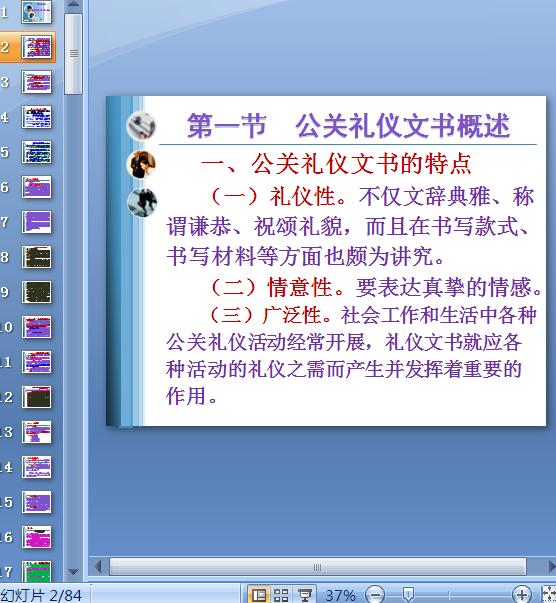 1
2
3
4
5
6
7
8
9
10
11
12
13
14
15
16
17

第一节　公关礼仪文书概述

一、公关礼仪文书的特点

（一）礼仪性。不仅文辞典雅、称谓谦恭、祝颂礼貌，而且在书写款式、书写材料等方面也颇为讲究。

（二）情意性。要表达真挚的情感。

（三）广泛性。社会工作和生活中各种公关礼仪活动经常开展，礼仪文书就应各种活动的礼仪之需而产生并发挥着重要的作用。

幻灯片 2/84　37%